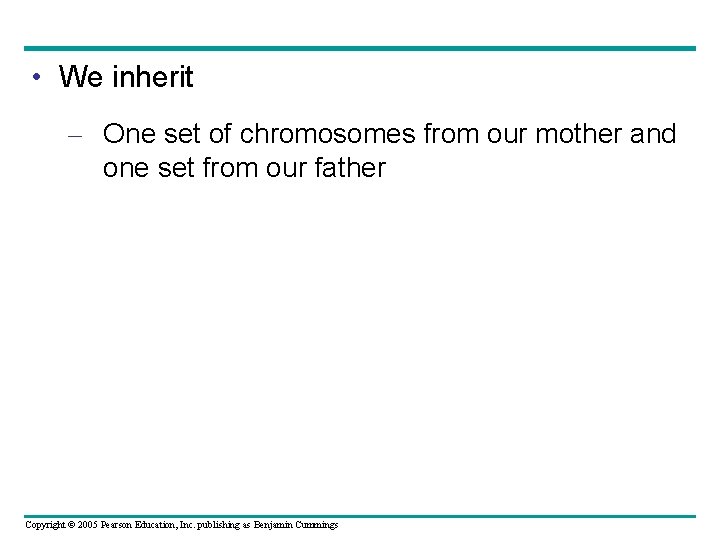 • We inherit

– One set of chromosomes from our mother and one set from our father

Copyright © 2005 Pearson Education, Inc. publishing as Benjamin Cummings